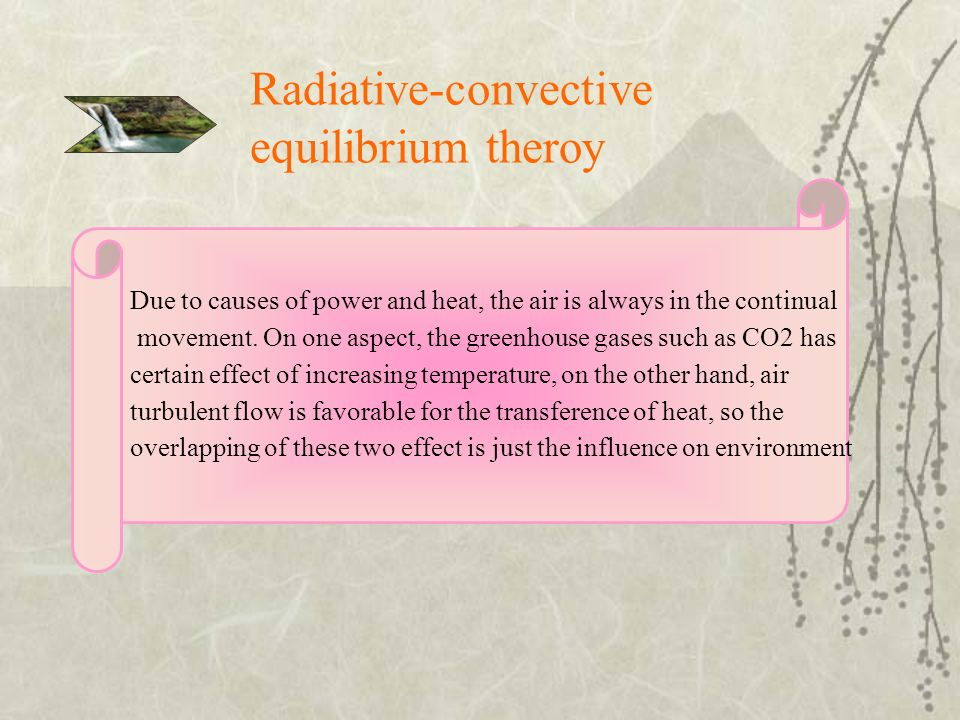 Radiative-convective equilibrium theroy

Due to causes of power and heat, the air is always in the continual movement. On one aspect, the greenhouse gases such as CO2 has certain effect of increasing temperature, on the other hand, air turbulent flow is favorable for the transference of heat, so the overlapping of these two effect is just the influence on environment